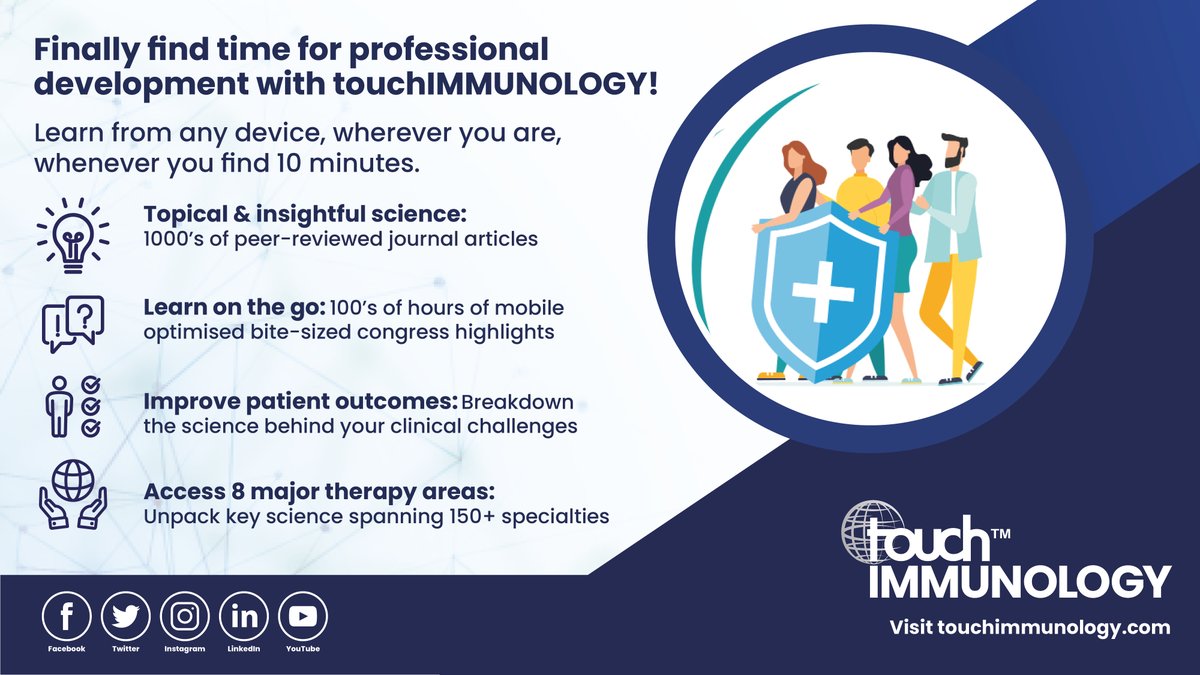 Finally find time for professional development with touchIMMUNOLOGY!

Learn from any device, wherever you are, whenever you find 10 minutes.

Topical & insightful science: 1000's of peer-reviewed journal articles

Learn on the go: 100's of hours of mobile optimised bite-sized congress highlights

Improve patient outcomes: Breakdown the science behind your clinical challenges

Access 8 major therapy areas: Unpack key science spanning 150+ specialties

touch™ IMMUNOLOGY

Visit touchimmunology.com

Facebook Twitter Instagram LinkedIn YouTube